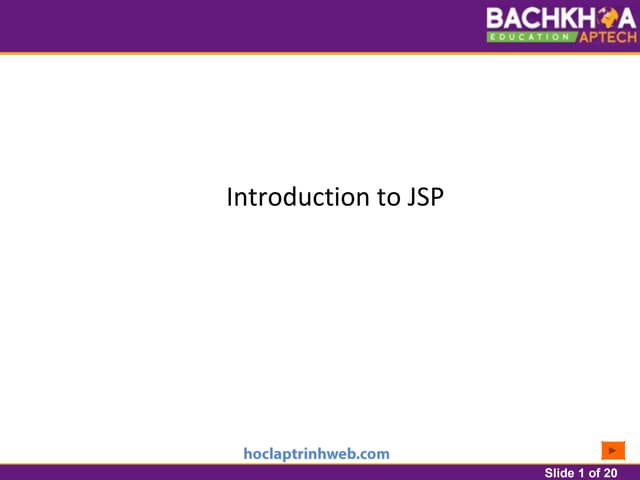 BACHKHOA EDUCATION APTECH

Introduction to JSP

hoclaptrinhweb.com

Slide 1 of 20